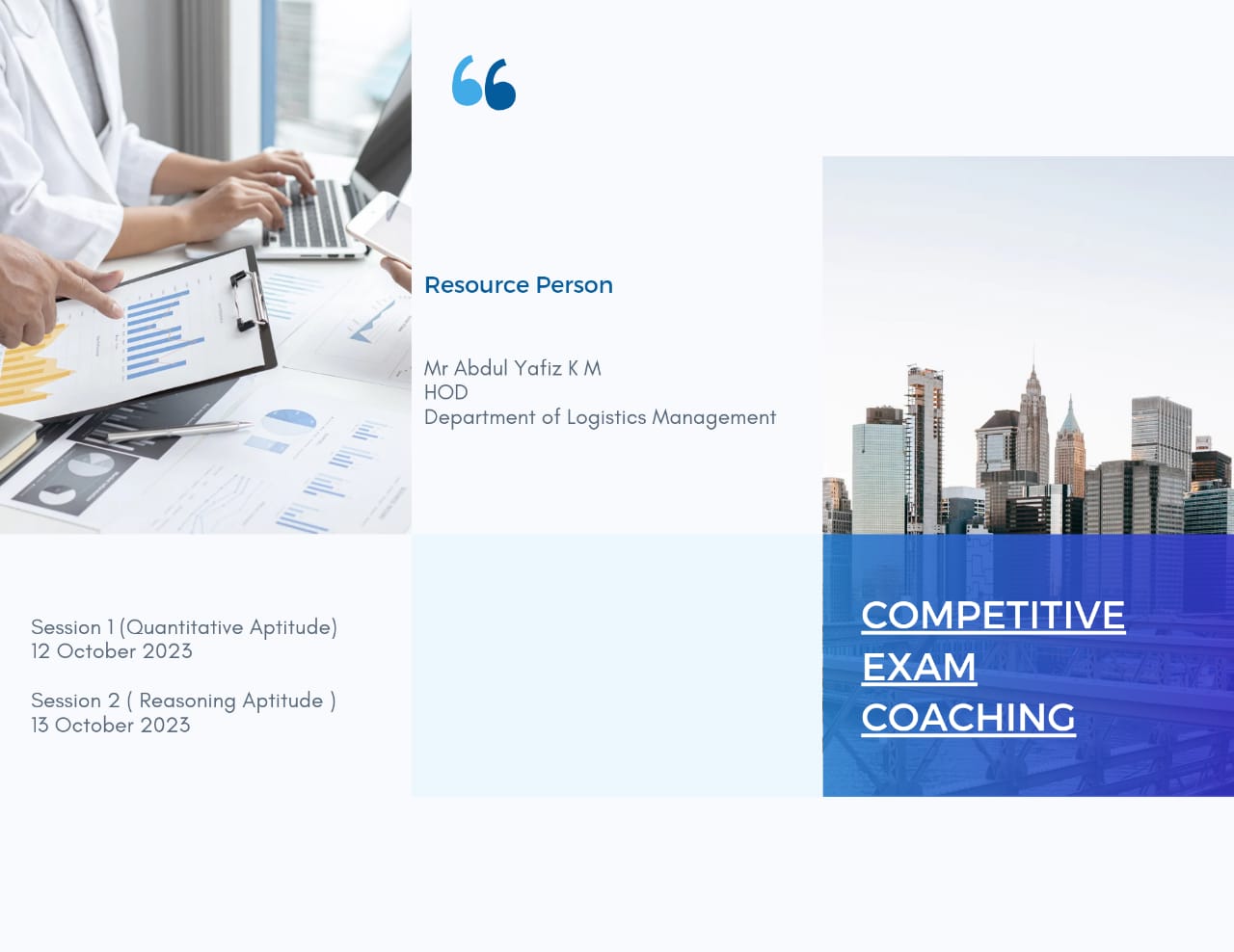 Resource Person

Mr Abdul Yafiz K M
HOD
Department of Logistics Management

Session 1 (Quantitative Aptitude)
12 October 2023

Session 2 ( Reasoning Aptitude )
13 October 2023

COMPETITIVE EXAM COACHING